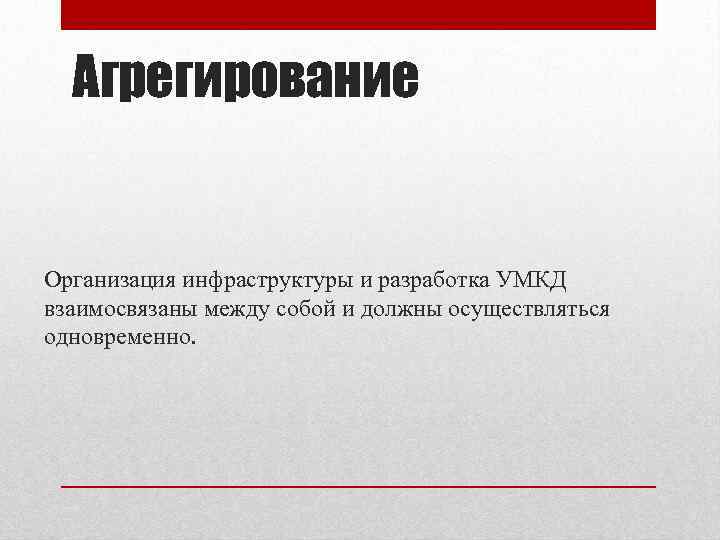 Агрегирование

Организация инфраструктуры и разработка УМКД взаимосвязаны между собой и должны осуществляться одновременно.